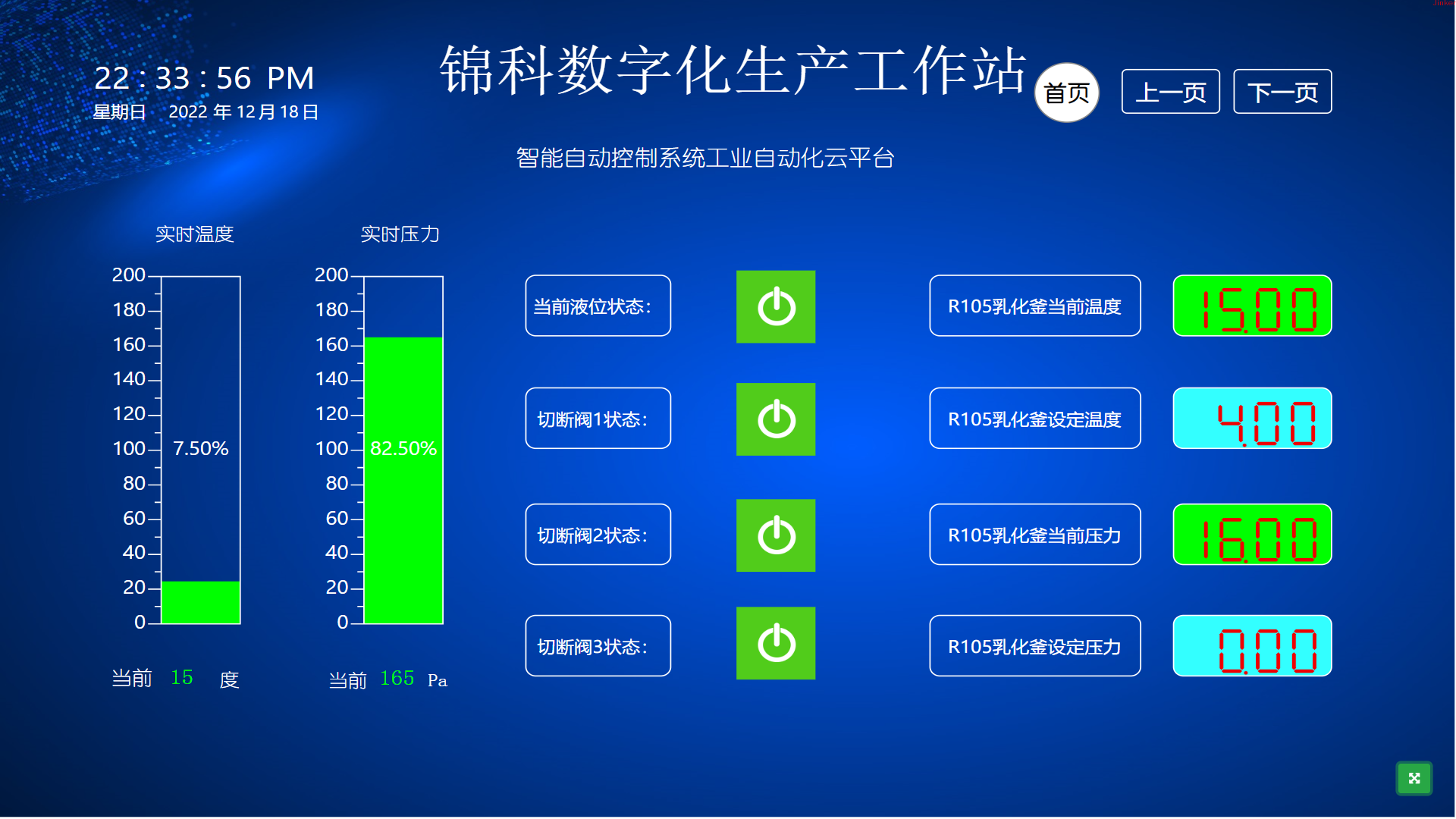 22 : 33 : 56 PM
星期日 2022 年 12 月 18 日

锦科数字化生产工作站

首页 上一页 下一页

智能自动控制系统工业自动化云平台

实时温度

200
180
160
140
120
100
80
60
40
20
0

7.50%

当前 15 度

实时压力

200
180
160
140
120
100
80
60
40
20
0

82.50%

当前 165 Pa

当前液位状态:

切断阀1状态:

切断阀2状态:

切断阀3状态:

R105乳化釜当前温度 15.00

R105乳化釜设定温度 4.00

R105乳化釜当前压力 16.00

R105乳化釜设定压力 0.00